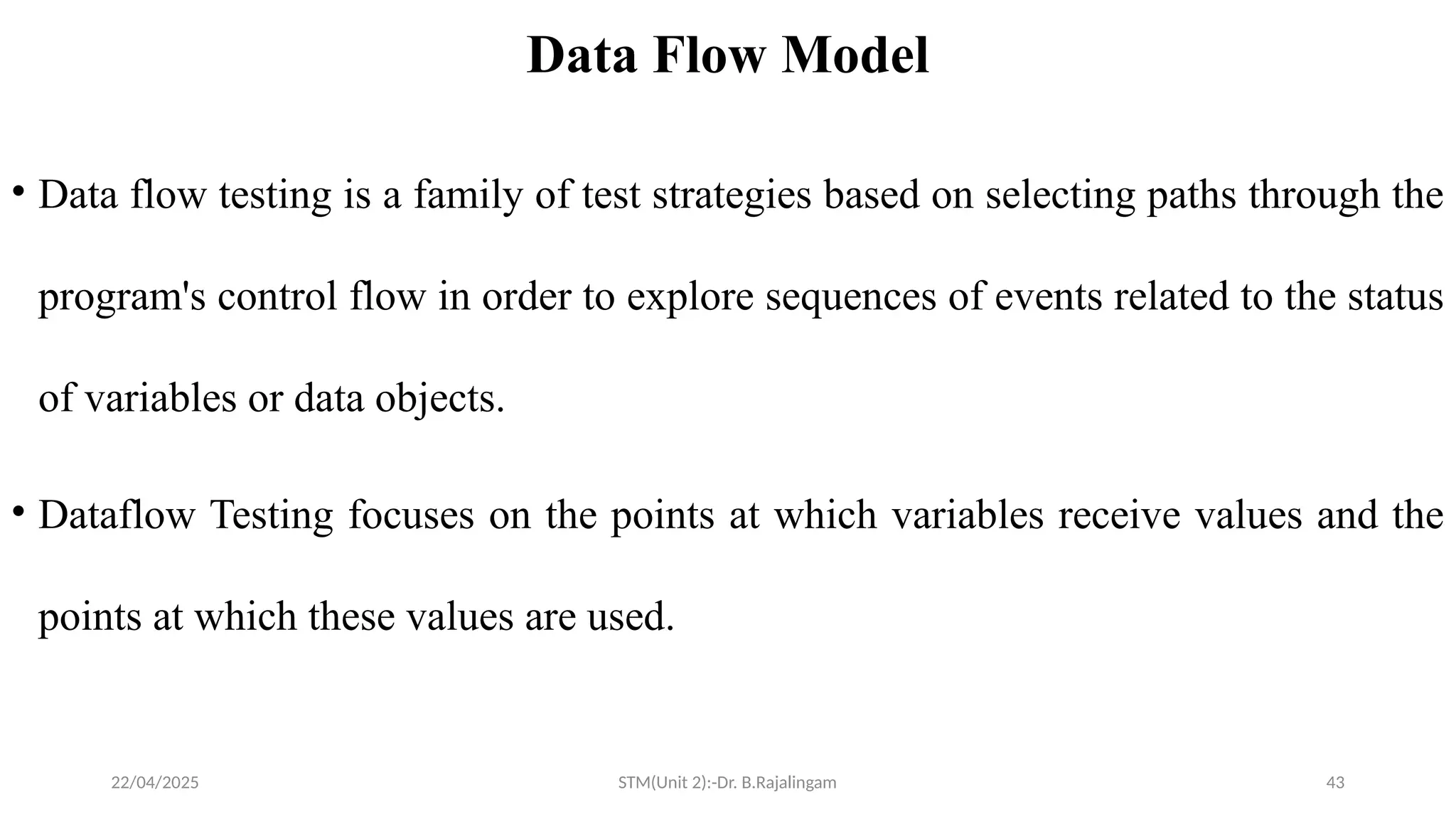 Data Flow Model

• Data flow testing is a family of test strategies based on selecting paths through the program's control flow in order to explore sequences of events related to the status of variables or data objects.

• Dataflow Testing focuses on the points at which variables receive values and the points at which these values are used.

22/04/2025

STM(Unit 2):-Dr. B.Rajalingam

43